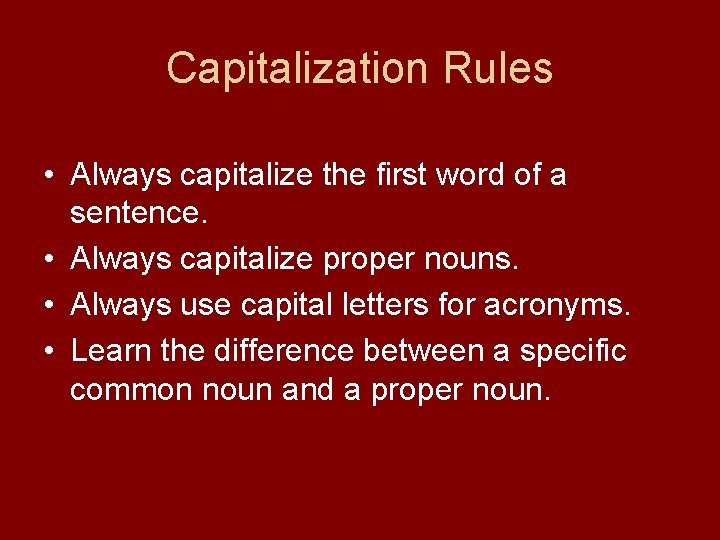 Capitalization Rules

• Always capitalize the first word of a sentence.
• Always capitalize proper nouns.
• Always use capital letters for acronyms.
• Learn the difference between a specific common noun and a proper noun.